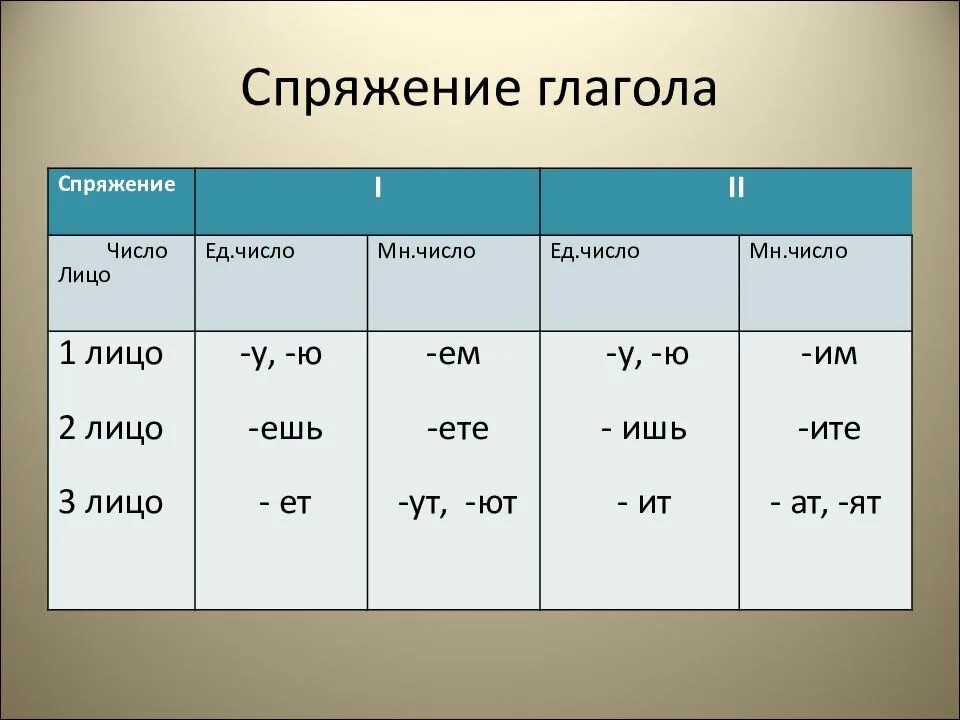 Спряжение глагола

| Спряжение | I | | II | |
|---|---|---|---|---|
| Число Лицо | Ед.число | Мн.число | Ед.число | Мн.число |
| 1 лицо | -у, -ю | -ем | -у, -ю | -им |
| 2 лицо | -ешь | -ете | - ишь | -ите |
| 3 лицо | - ет | -ут, -ют | - ит | - ат, -ят |